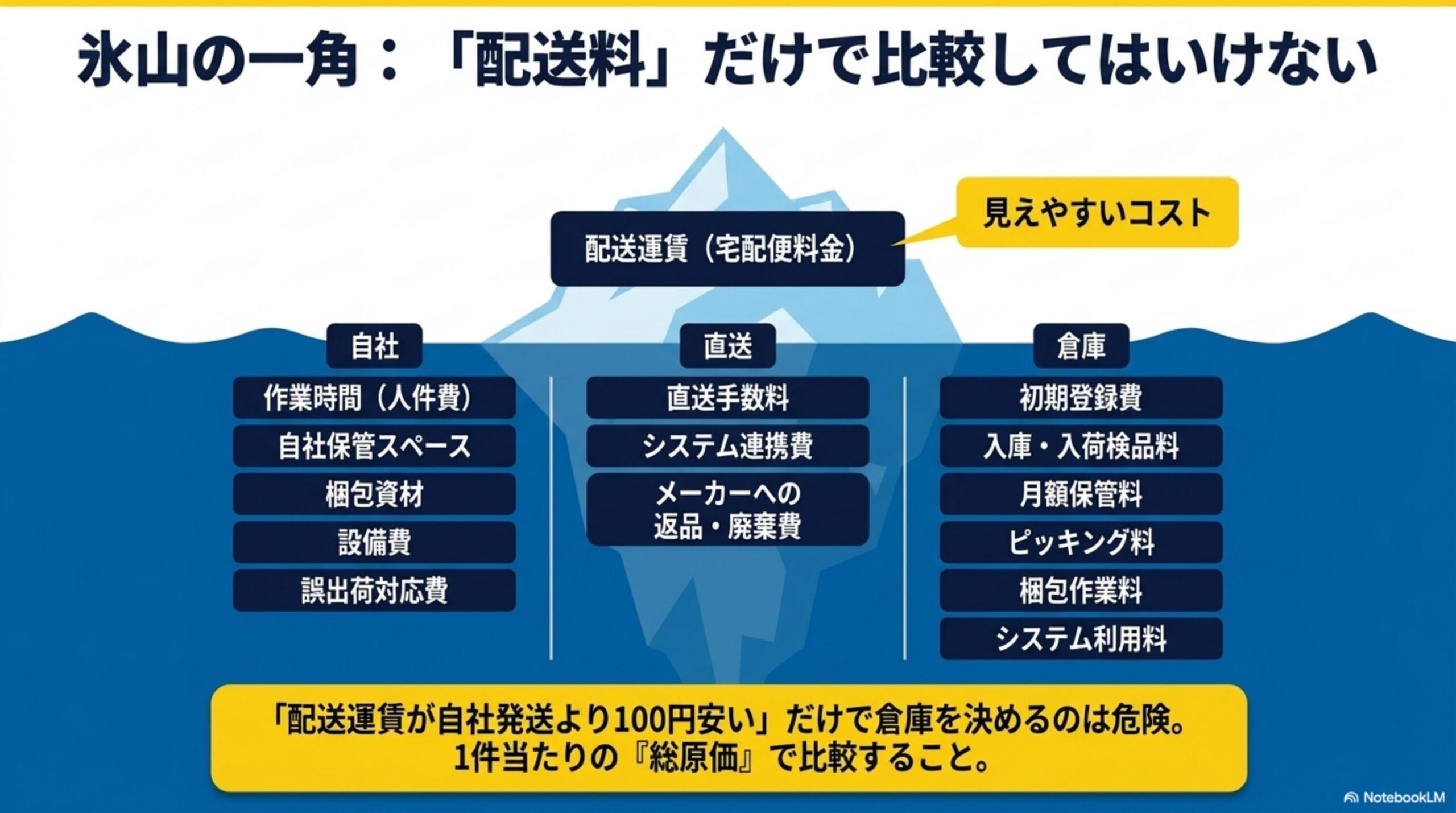 氷山の一角：「配送料」だけで比較してはいけない

配送運賃（宅配便料金）

見えやすいコスト

自社

作業時間（人件費）

自社保管スペース

梱包資材

設備費

誤出荷対応費

直送

直送手数料

システム連携費

メーカーへの返品・廃棄費

倉庫

初期登録費

入庫・入荷検品料

月額保管料

ピッキング料

梱包作業料

システム利用料

「配送運賃が自社発送より100円安い」だけで倉庫を決めるのは危険。
1件当たりの『総原価』で比較すること。

NotebookLM